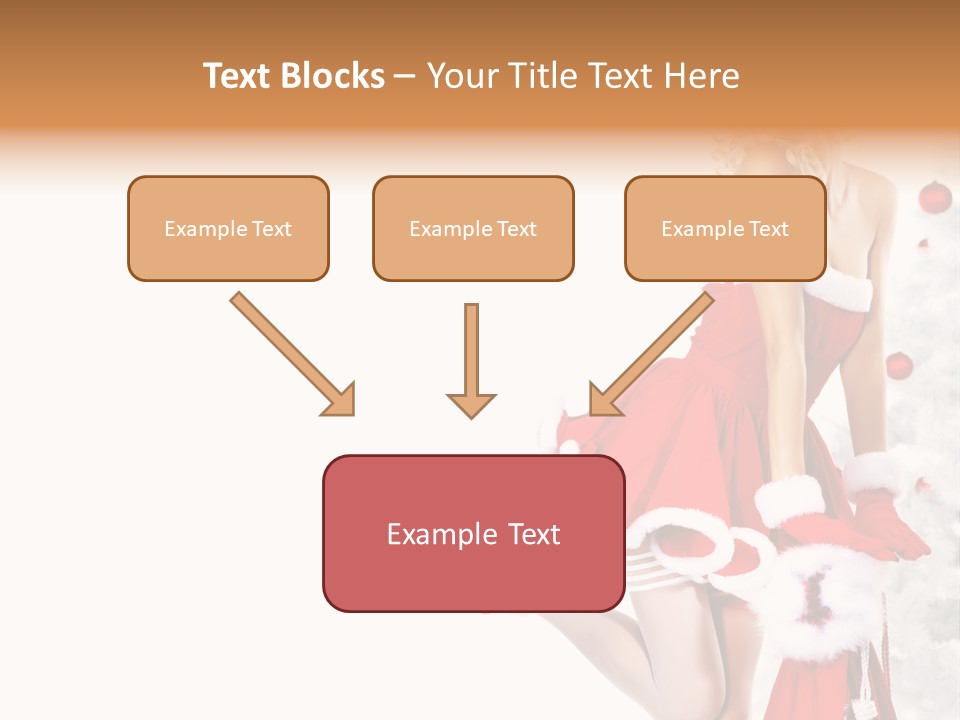 Text Blocks – Your Title Text Here

Example Text

Example Text

Example Text

Example Text